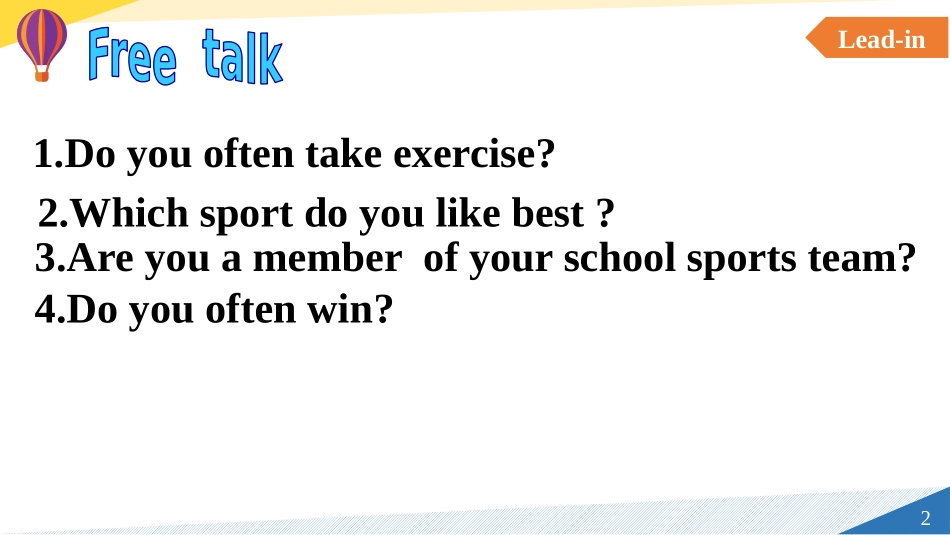 Free talk

Lead-in

1.Do you often take exercise?

2.Which sport do you like best ?

3.Are you a member of your school sports team?

4.Do you often win?

2